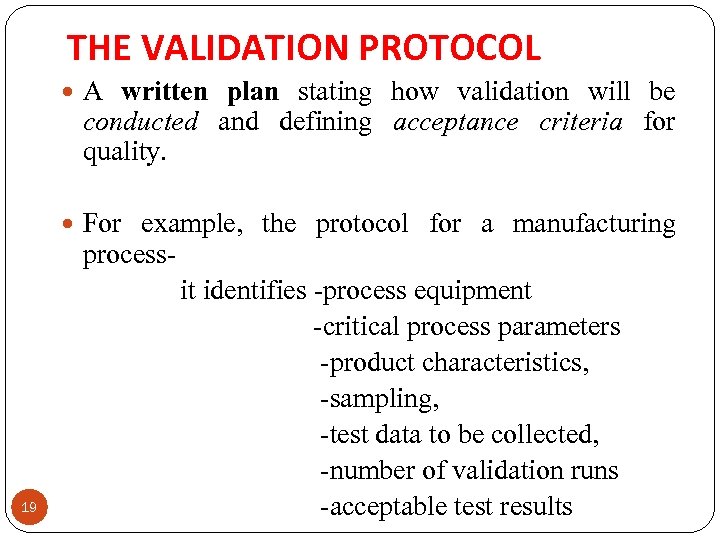 THE VALIDATION PROTOCOL

A written plan stating how validation will be conducted and defining acceptance criteria for quality.

For example, the protocol for a manufacturing process-

it identifies -process equipment
-critical process parameters
-product characteristics,
-sampling,
-test data to be collected,
-number of validation runs
-acceptable test results

19